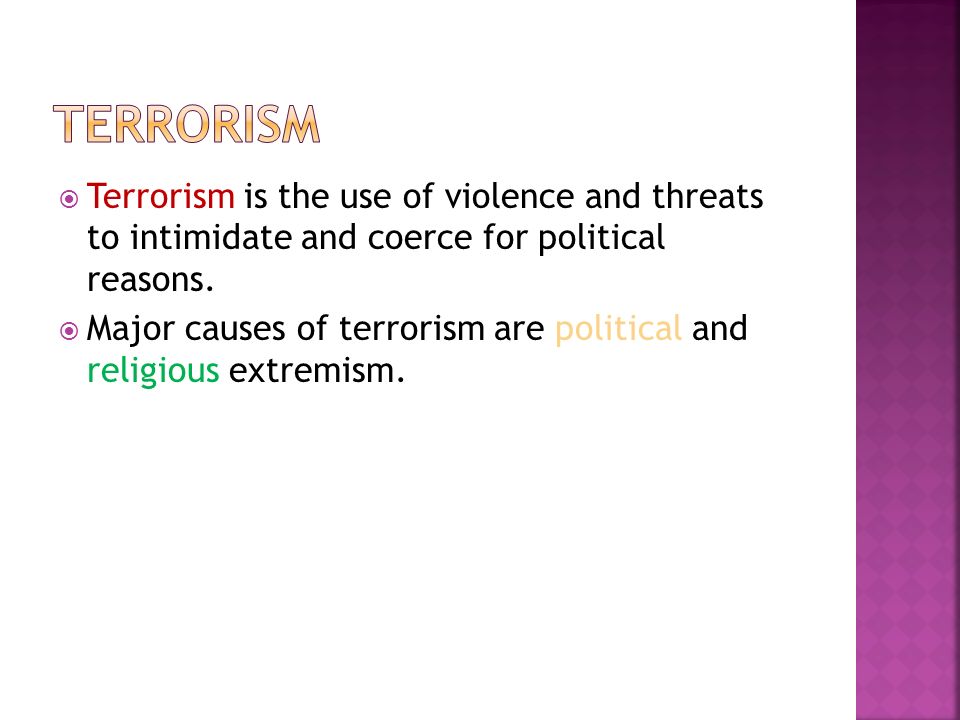 TERRORISM

Terrorism is the use of violence and threats to intimidate and coerce for political reasons.

Major causes of terrorism are political and religious extremism.